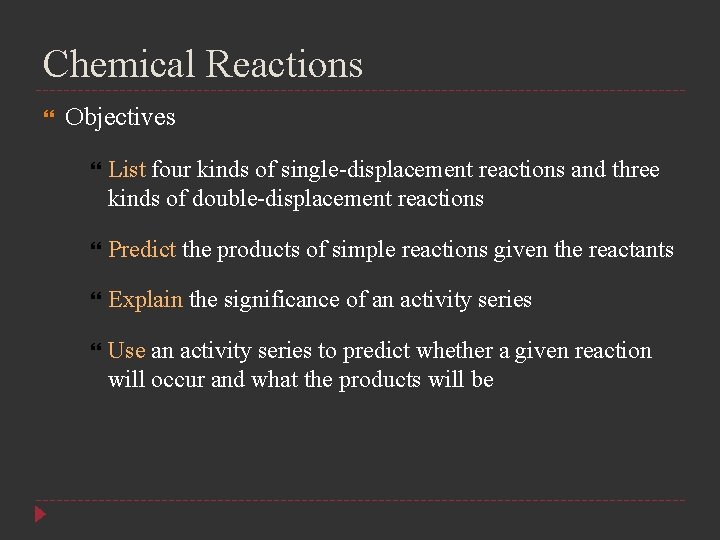 Chemical Reactions

Objectives

List four kinds of single-displacement reactions and three kinds of double-displacement reactions

Predict the products of simple reactions given the reactants

Explain the significance of an activity series

Use an activity series to predict whether a given reaction will occur and what the products will be